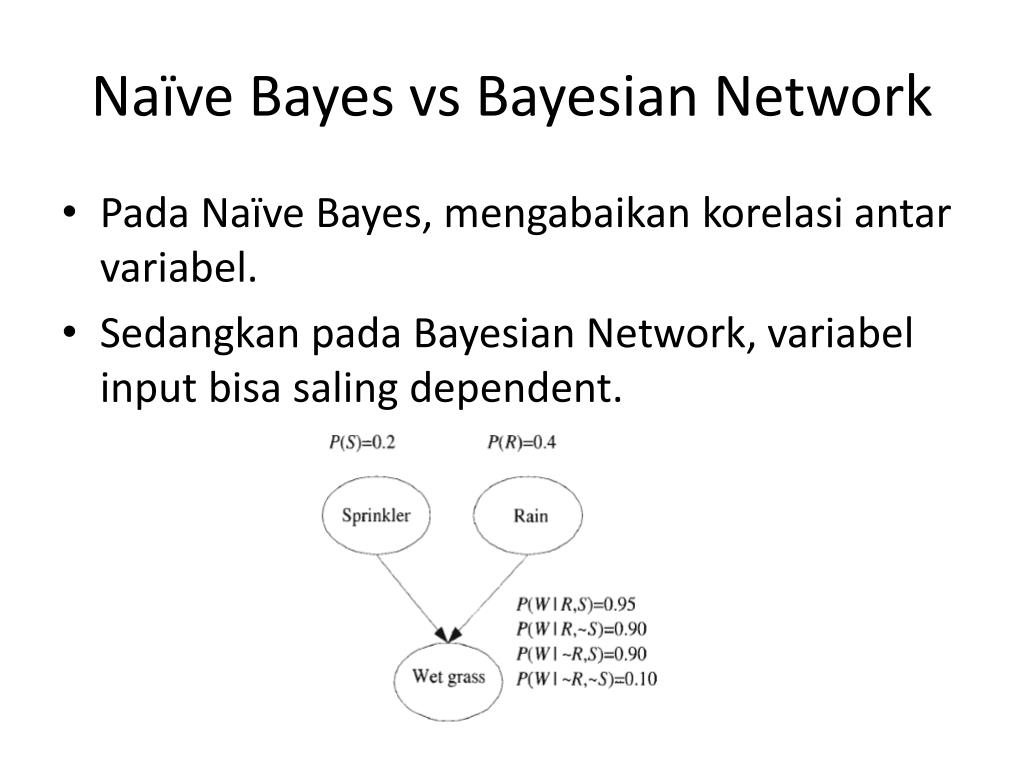 Naïve Bayes vs Bayesian Network

• Pada Naïve Bayes, mengabaikan korelasi antar variabel.
• Sedangkan pada Bayesian Network, variabel input bisa saling dependent.

$P(S)=0.2$

$P(R)=0.4$

Sprinkler

Rain

$P(W \mid R,S)=0.95$
$P(W \mid R,\sim S)=0.90$
$P(W \mid \sim R,S)=0.90$
$P(W \mid \sim R,\sim S)=0.10$

Wet grass